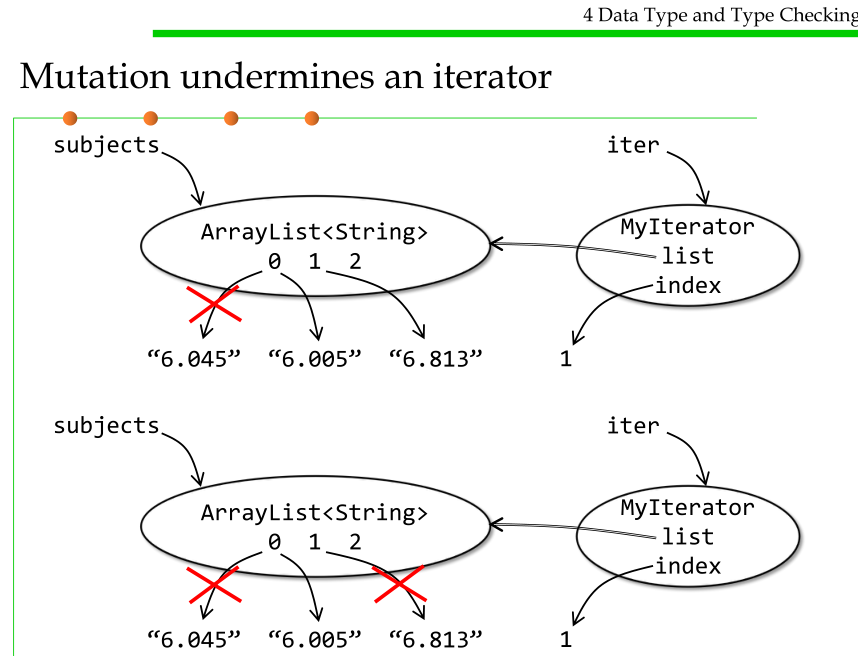 4 Data Type and Type Checking

Mutation undermines an iterator

subjects

iter

ArrayList<String>
0 1 2

MyIterator
list
index

“6.045” “6.005” “6.813” 1

subjects

iter

ArrayList<String>
0 1 2

MyIterator
list
index

“6.045” “6.005” “6.813” 1